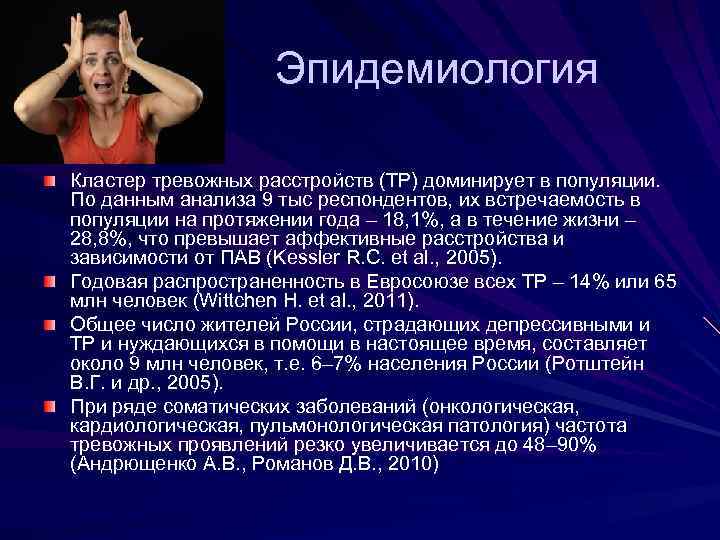 Эпидемиология

Кластер тревожных расстройств (ТР) доминирует в популяции. По данным анализа 9 тыс респондентов, их встречаемость в популяции на протяжении года – 18,1%, а в течение жизни – 28,8%, что превышает аффективные расстройства и зависимости от ПАВ (Kessler R.C. et al., 2005).

Годовая распространенность в Евросоюзе всех ТР – 14% или 65 млн человек (Wittchen H. et al., 2011).

Общее число жителей России, страдающих депрессивными и ТР и нуждающихся в помощи в настоящее время, составляет около 9 млн человек, т.е. 6–7% населения России (Ротштейн В.Г. и др., 2005).

При ряде соматических заболеваний (онкологическая, кардиологическая, пульмонологическая патология) частота тревожных проявлений резко увеличивается до 48–90% (Андрющенко А.В., Романов Д.В., 2010)